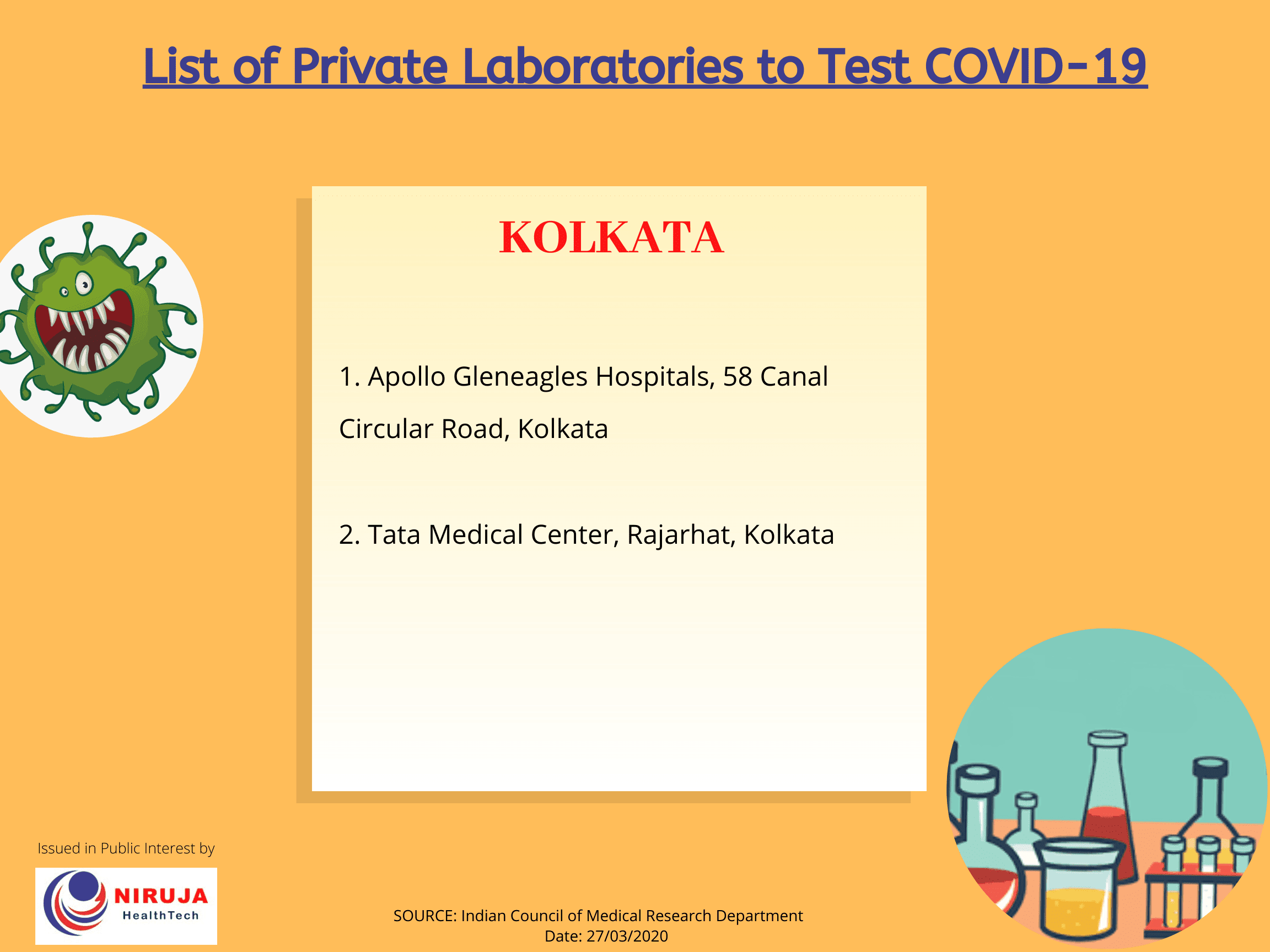 List of Private Laboratories to Test COVID-19

KOLKATA

1. Apollo Gleneagles Hospitals, 58 Canal Circular Road, Kolkata

2. Tata Medical Center, Rajarhat, Kolkata

Issued in Public Interest by

NIRUJA
HealthTech

SOURCE: Indian Council of Medical Research Department
Date: 27/03/2020